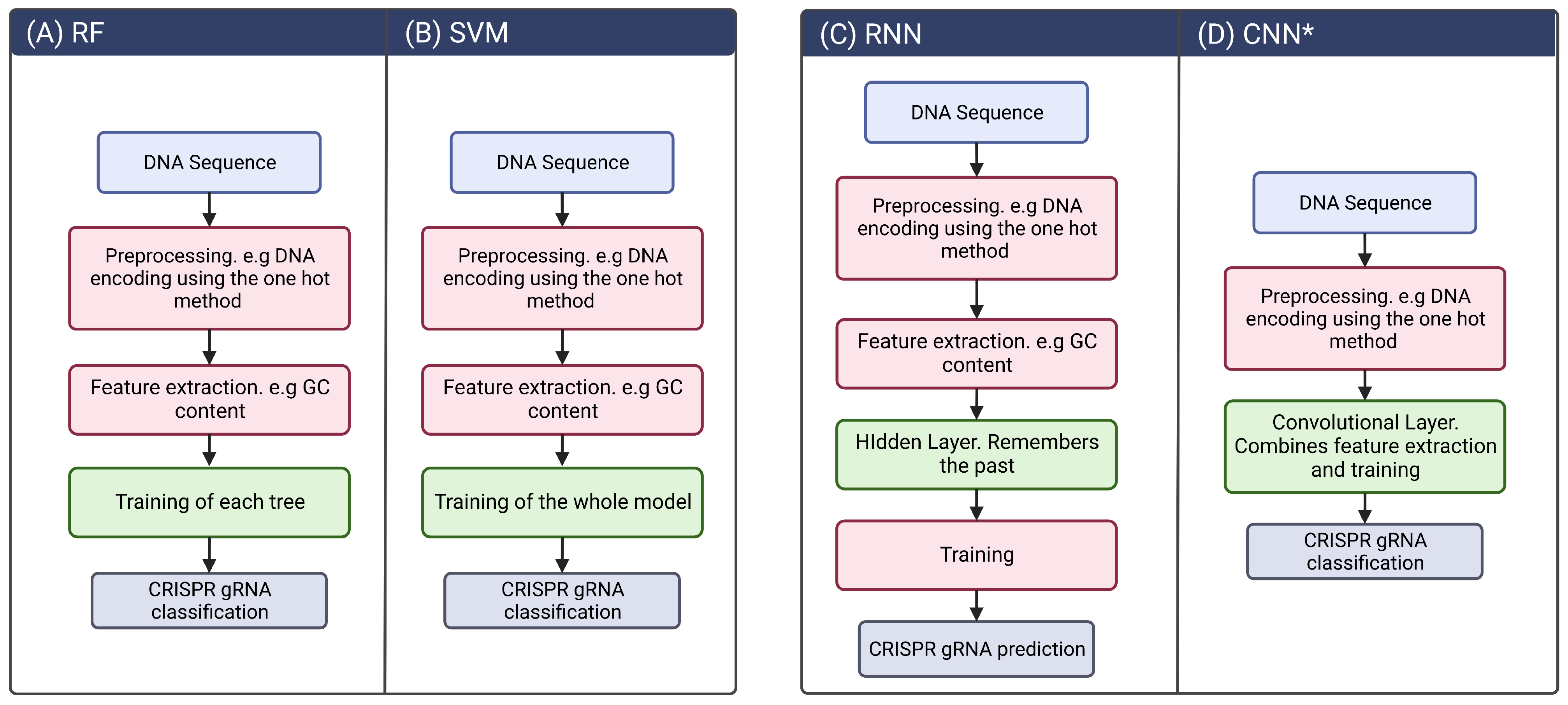 (A) RF

DNA Sequence

Preprocessing. e.g DNA encoding using the one hot method

Feature extraction. e.g GC content

Training of each tree

CRISPR gRNA classification

(B) SVM

DNA Sequence

Preprocessing. e.g DNA encoding using the one hot method

Feature extraction. e.g GC content

Training of the whole model

CRISPR gRNA classification

(C) RNN

DNA Sequence

Preprocessing. e.g DNA encoding using the one hot method

Feature extraction. e.g GC content

HIdden Layer. Remembers the past

Training

CRISPR gRNA prediction

(D) CNN*

DNA Sequence

Preprocessing. e.g DNA encoding using the one hot method

Convolutional Layer. Combines feature extraction and training

CRISPR gRNA classification